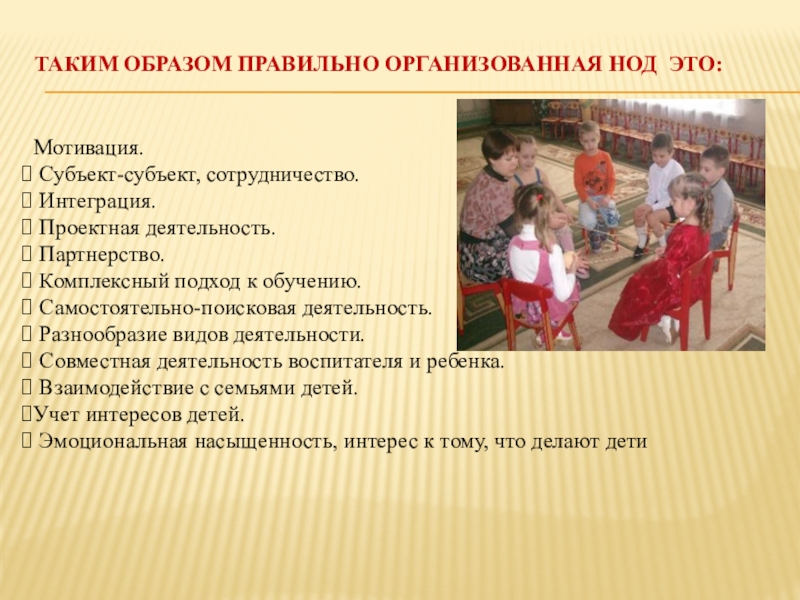 ТАКИМ ОБРАЗОМ ПРАВИЛЬНО ОРГАНИЗОВАННАЯ НОД ЭТО:

Мотивация.
 Субъект-субъект, сотрудничество.
 Интеграция.
 Проектная деятельность.
 Партнерство.
 Комплексный подход к обучению.
 Самостоятельно-поисковая деятельность.
 Разнообразие видов деятельности.
 Совместная деятельность воспитателя и ребенка.
 Взаимодействие с семьями детей.
Учет интересов детей.
 Эмоциональная насыщенность, интерес к тому, что делают дети